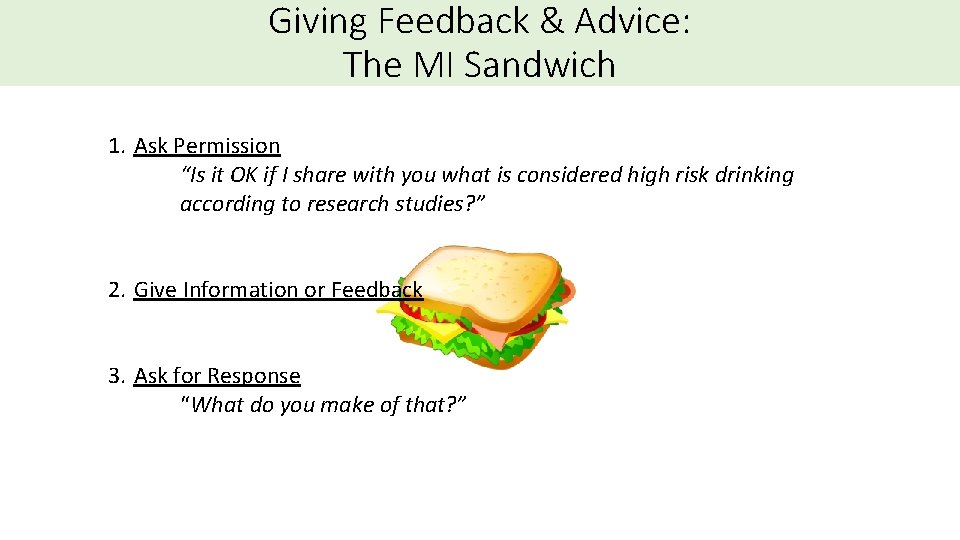 Giving Feedback & Advice:
The MI Sandwich

1. Ask Permission
"Is it OK if I share with you what is considered high risk drinking according to research studies?"

2. Give Information or Feedback

3. Ask for Response
"What do you make of that?"